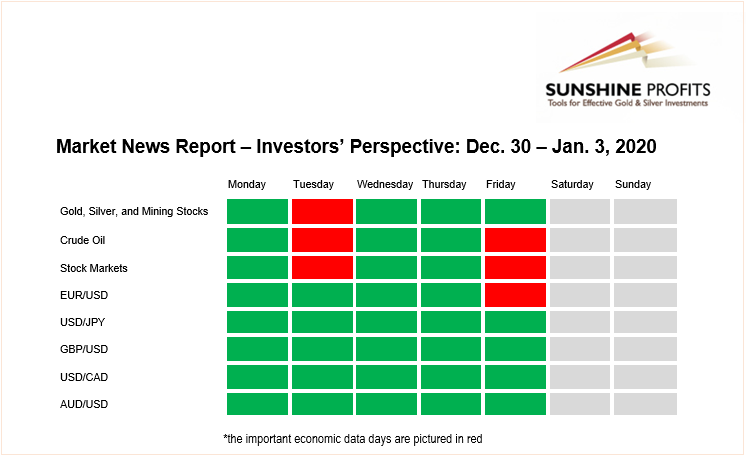 SUNSHINE PROFITS
Tools for Effective Gold & Silver Investments

Market News Report – Investors' Perspective: Dec. 30 – Jan. 3, 2020

| | Monday | Tuesday | Wednesday | Thursday | Friday | Saturday | Sunday |
|---|---|---|---|---|---|---|---|
| Gold, Silver, and Mining Stocks | | | | | | | |
| Crude Oil | | | | | | | |
| Stock Markets | | | | | | | |
| EUR/USD | | | | | | | |
| USD/JPY | | | | | | | |
| GBP/USD | | | | | | | |
| USD/CAD | | | | | | | |
| AUD/USD | | | | | | | |

*the important economic data days are pictured in red